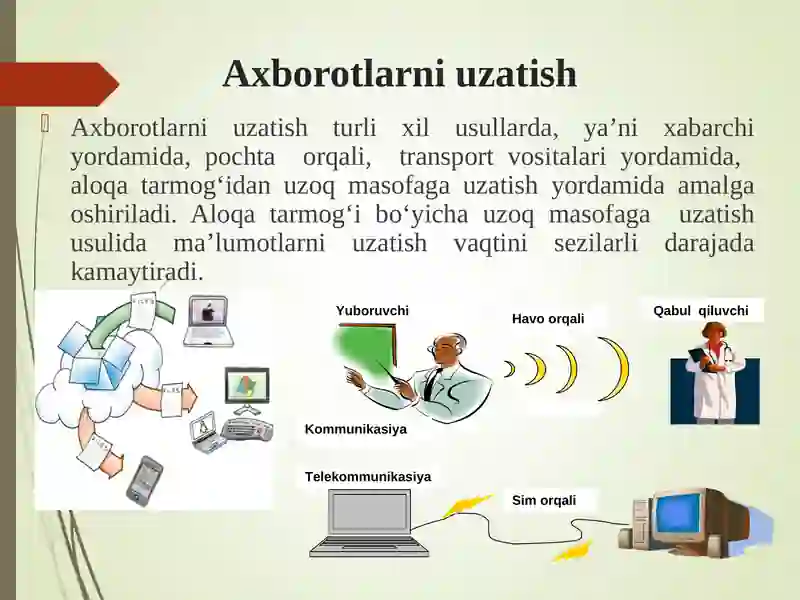 Axborotlarni uzatish

Axborotlarni uzatish turli xil usullarda, ya’ni xabarchi yordamida, pochta orqali, transport vositalari yordamida, aloqa tarmog‘idan uzoq masofaga uzatish yordamida amalga oshiriladi. Aloqa tarmog‘i bo‘yicha uzoq masofaga uzatish usulida ma’lumotlarni uzatish vaqtini sezilarli darajada kamaytiradi.

Yuboruvchi

Havo orqali

Qabul qiluvchi

Kommunikasiya

Telekommunikasiya

Sim orqali